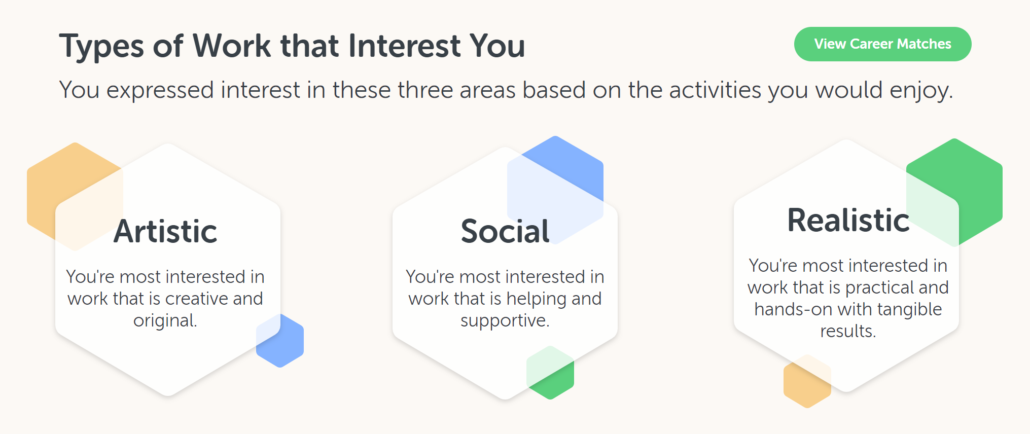 Types of Work that Interest You

View Career Matches

You expressed interest in these three areas based on the activities you would enjoy.

Artistic

You're most interested in work that is creative and original.

Social

You're most interested in work that is helping and supportive.

Realistic

You're most interested in work that is practical and hands-on with tangible results.